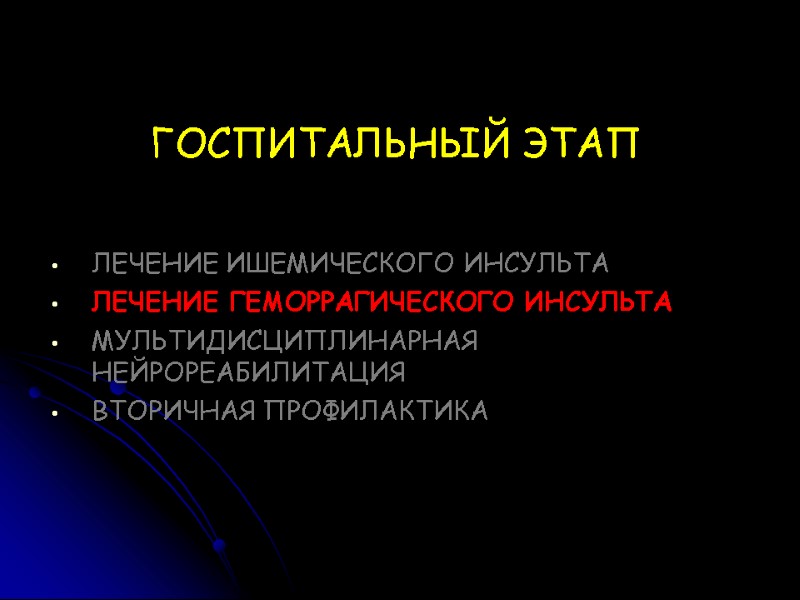 ГОСПИТАЛЬНЫЙ ЭТАП

• ЛЕЧЕНИЕ ИШЕМИЧЕСКОГО ИНСУЛЬТА
• ЛЕЧЕНИЕ ГЕМОРРАГИЧЕСКОГО ИНСУЛЬТА
• МУЛЬТИДИСЦИПЛИНАРНАЯ НЕЙРОРЕАБИЛИТАЦИЯ
• ВТОРИЧНАЯ ПРОФИЛАКТИКА